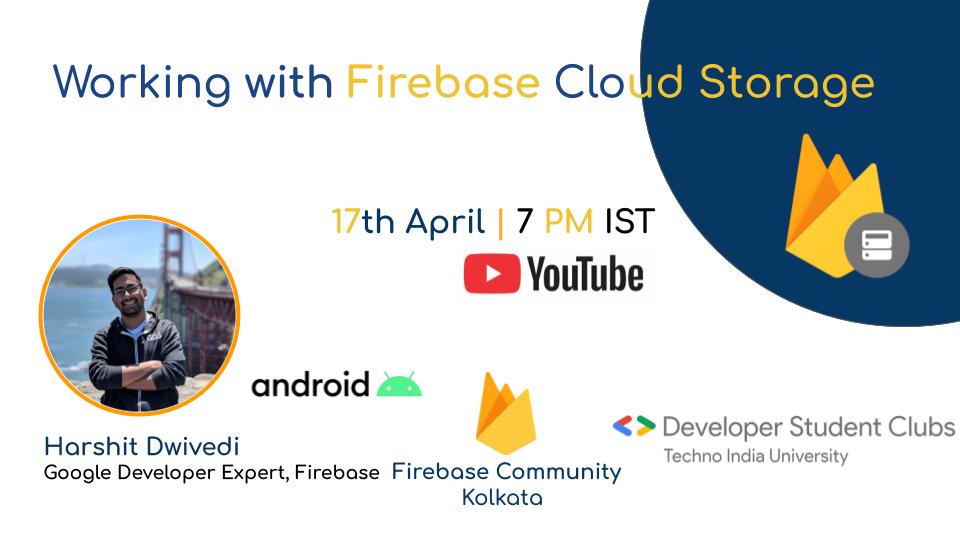 Working with Firebase Cloud Storage

17th April | 7 PM IST

YouTube

android

Harshit Dwivedi
Google Developer Expert, Firebase

Firebase Community Kolkata

Developer Student Clubs
Techno India University